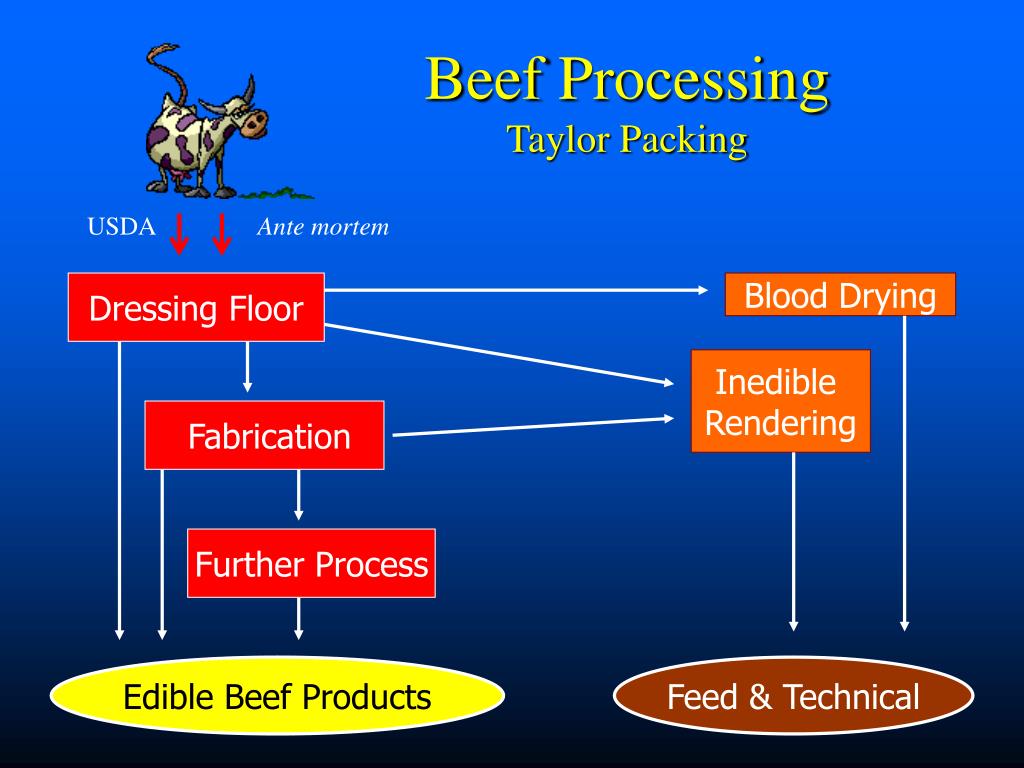 Beef Processing
Taylor Packing

USDA

Ante mortem

Dressing Floor

Blood Drying

Inedible Rendering

Fabrication

Further Process

Edible Beef Products

Feed & Technical